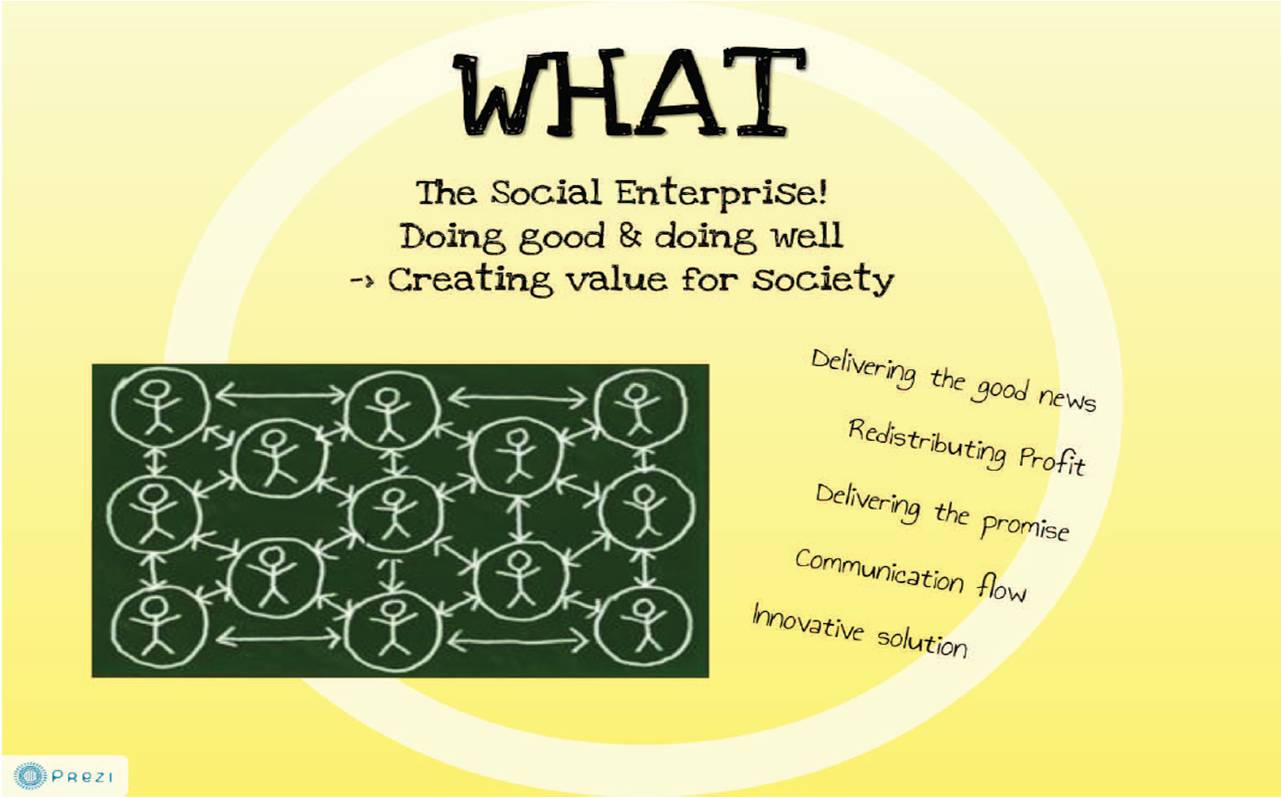 WHAT

The Social Enterprise!
Doing good & doing well
-> Creating value for society

Delivering the good news
Redistributing Profit
Delivering the promise
Communication flow
Innovative solution

PREZI